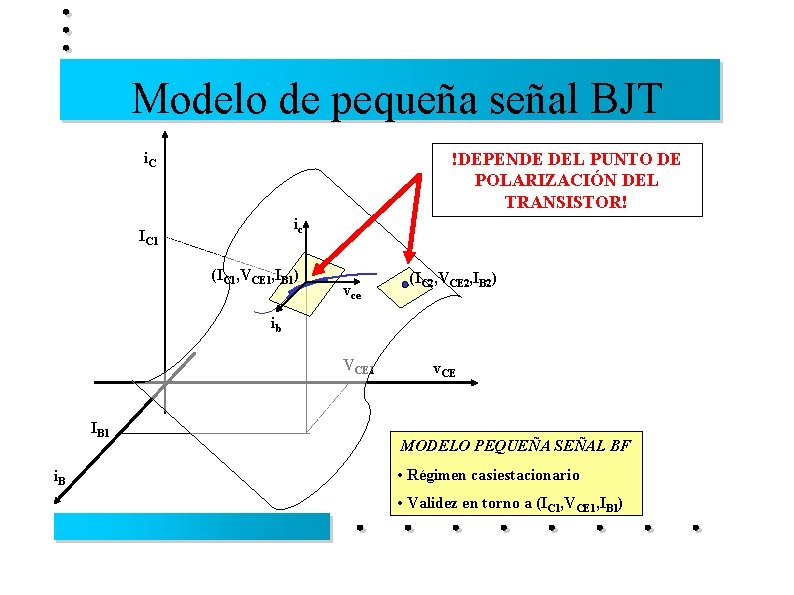 Modelo de pequeña señal BJT

!DEPENDE DEL PUNTO DE POLARIZACIÓN DEL TRANSISTOR!

$i_C$

$I_{C1}$

$i_c$

$(I_{C1},V_{CE1},I_{B1})$

$v_{ce}$

$(I_{C2},V_{CE2},I_{B2})$

$i_b$

$V_{CE1}$

$v_{CE}$

$I_{B1}$

$i_B$

MODELO PEQUEÑA SEÑAL BF

• Régimen casiestacionario

• Validez en torno a $(I_{C1},V_{CE1},I_{B1})$